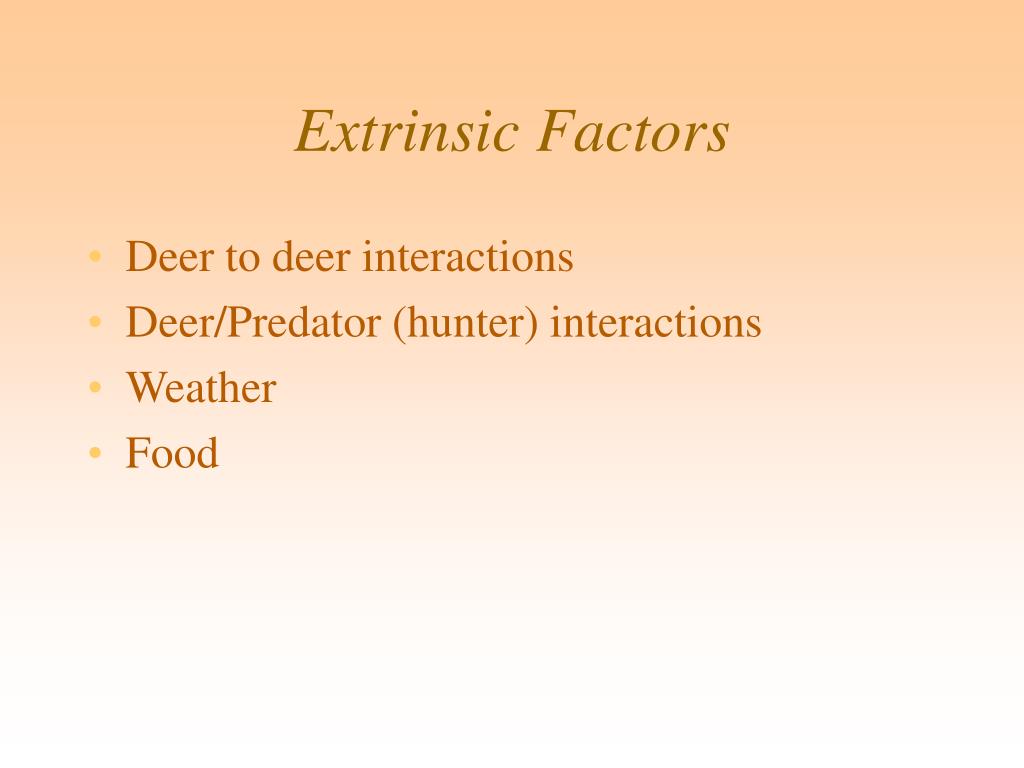 Extrinsic Factors

• Deer to deer interactions
• Deer/Predator (hunter) interactions
• Weather
• Food